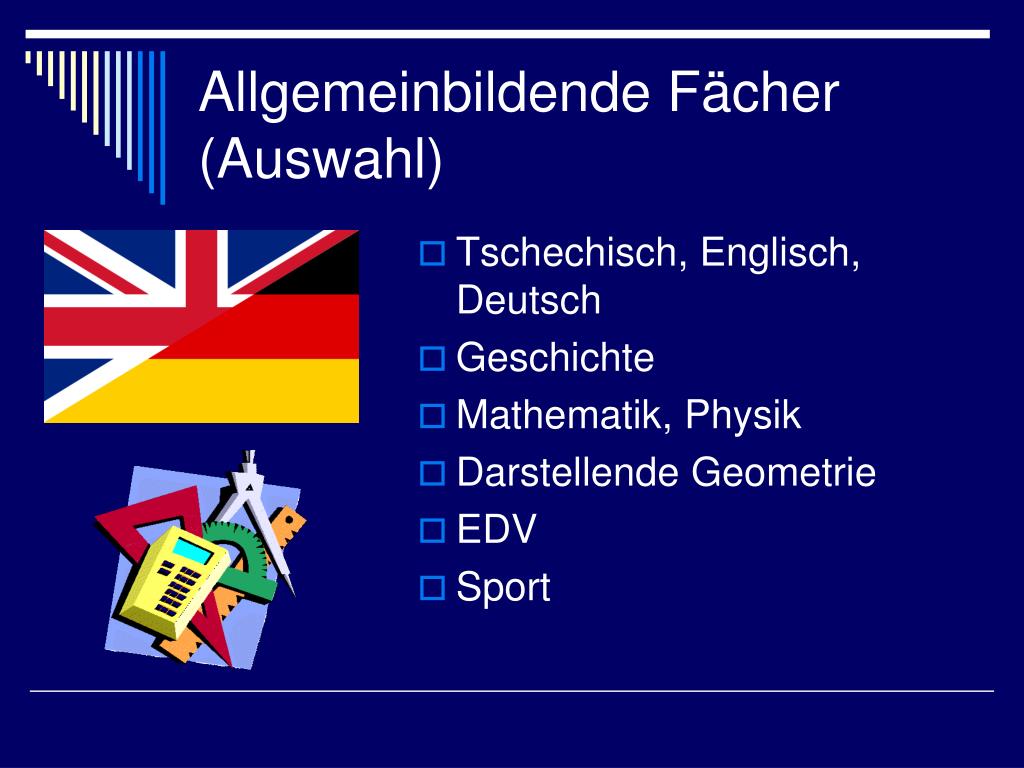 Allgemeinbildende Fächer (Auswahl)

- Tschechisch, Englisch, Deutsch
- Geschichte
- Mathematik, Physik
- Darstellende Geometrie
- EDV
- Sport